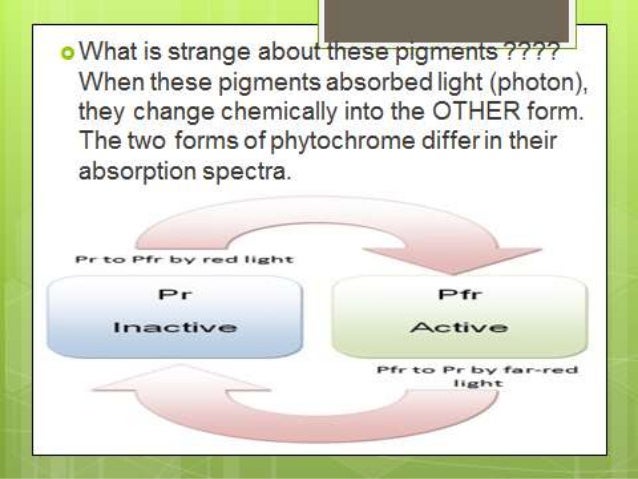 What is strange about these pigments ???? When these pigments absorbed light (photon), they change chemically into the OTHER form. The two forms of phytochrome differ in their absorption spectra.

Pr to Pfr by red light

Pr

Inactive

Pfr

Active

Pfr to Pr by far-red light